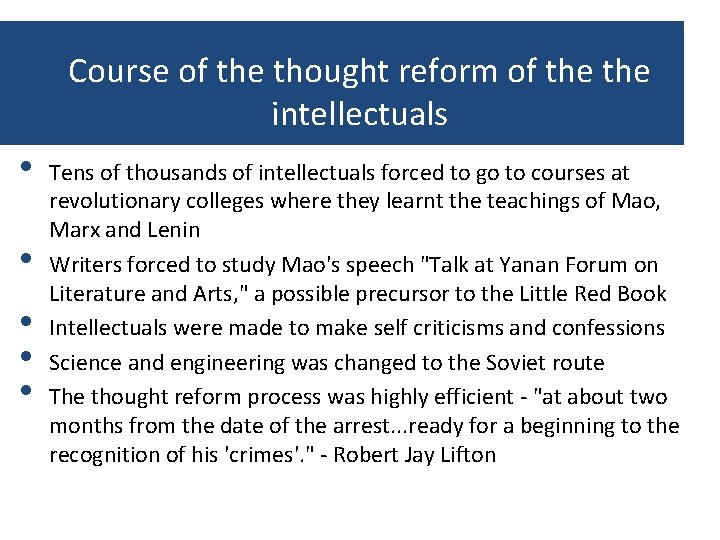 Course of the thought reform of the the intellectuals

• Tens of thousands of intellectuals forced to go to courses at revolutionary colleges where they learnt the teachings of Mao, Marx and Lenin
• Writers forced to study Mao's speech "Talk at Yanan Forum on Literature and Arts," a possible precursor to the Little Red Book
• Intellectuals were made to make self criticisms and confessions
• Science and engineering was changed to the Soviet route
• The thought reform process was highly efficient - "at about two months from the date of the arrest...ready for a beginning to the recognition of his 'crimes'." - Robert Jay Lifton